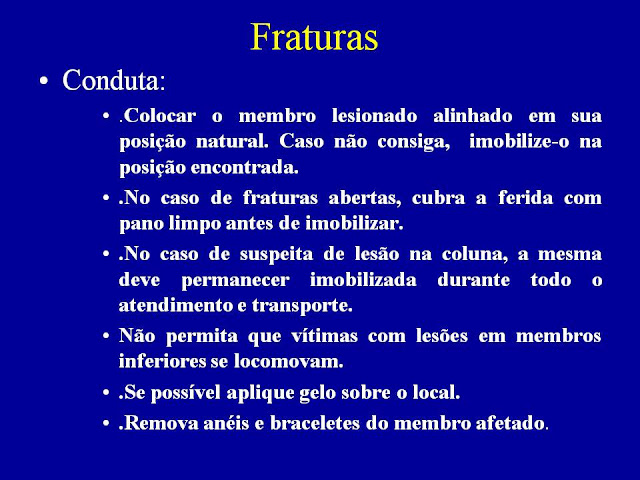 Fraturas

• Conduta:

• .Colocar o membro lesionado alinhado em sua posição natural. Caso não consiga, imobilize-o na posição encontrada.

• .No caso de fraturas abertas, cubra a ferida com pano limpo antes de imobilizar.

• .No caso de suspeita de lesão na coluna, a mesma deve permanecer imobilizada durante todo o atendimento e transporte.

• Não permita que vítimas com lesões em membros inferiores se locomovam.

• .Se possível aplique gelo sobre o local.

• .Remova anéis e braceletes do membro afetado.